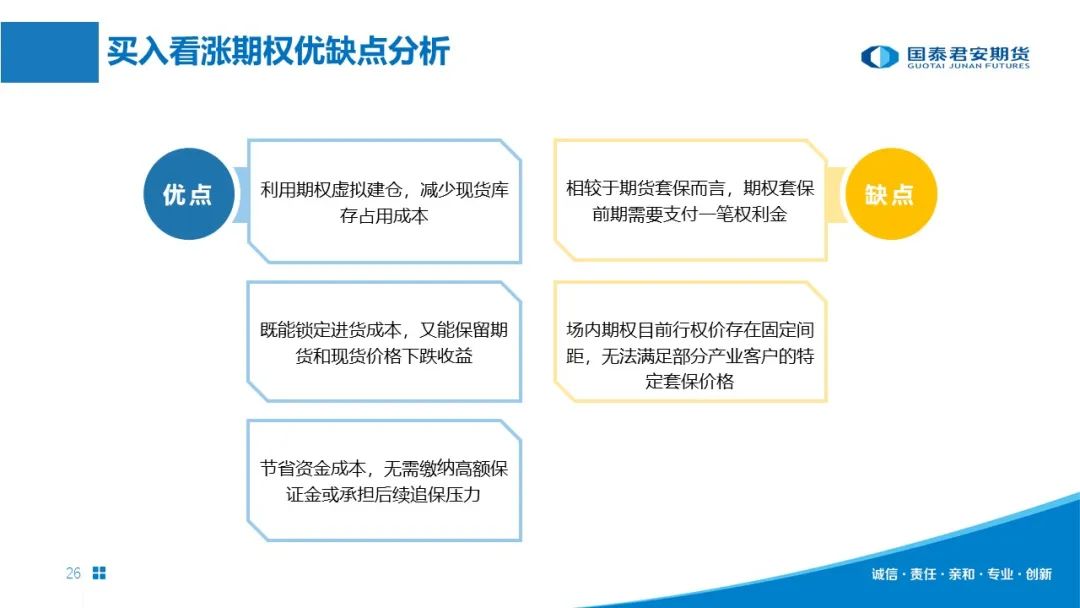 买入看涨期权优缺点分析

国泰君安期货
GUOTAI JUNAN FUTURES

优点

利用期权虚拟建仓，减少现货库存占用成本

既能锁定进货成本，又能保留期货和现货价格下跌收益

节省资金成本，无需缴纳高额保证金或承担后续追保压力

缺点

相较于期货套保而言，期权套保前期需要支付一笔权利金

场内期权目前行权价存在固定间距，无法满足部分产业客户的特定套保价格

26

诚信 · 责任 · 亲和 · 专业 · 创新